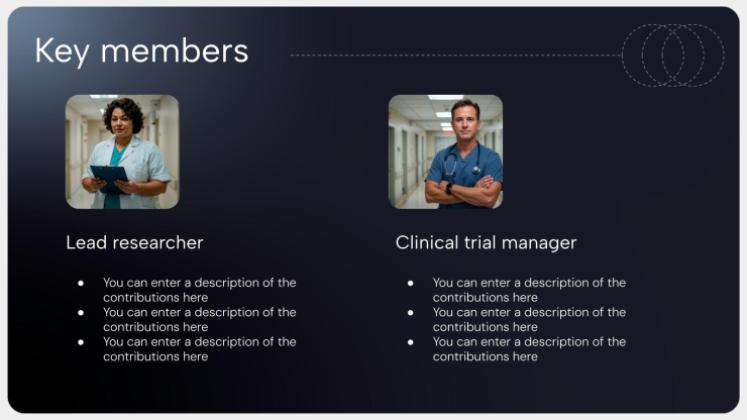 Key members

Lead researcher

- You can enter a description of the contributions here
- You can enter a description of the contributions here
- You can enter a description of the contributions here

Clinical trial manager

- You can enter a description of the contributions here
- You can enter a description of the contributions here
- You can enter a description of the contributions here